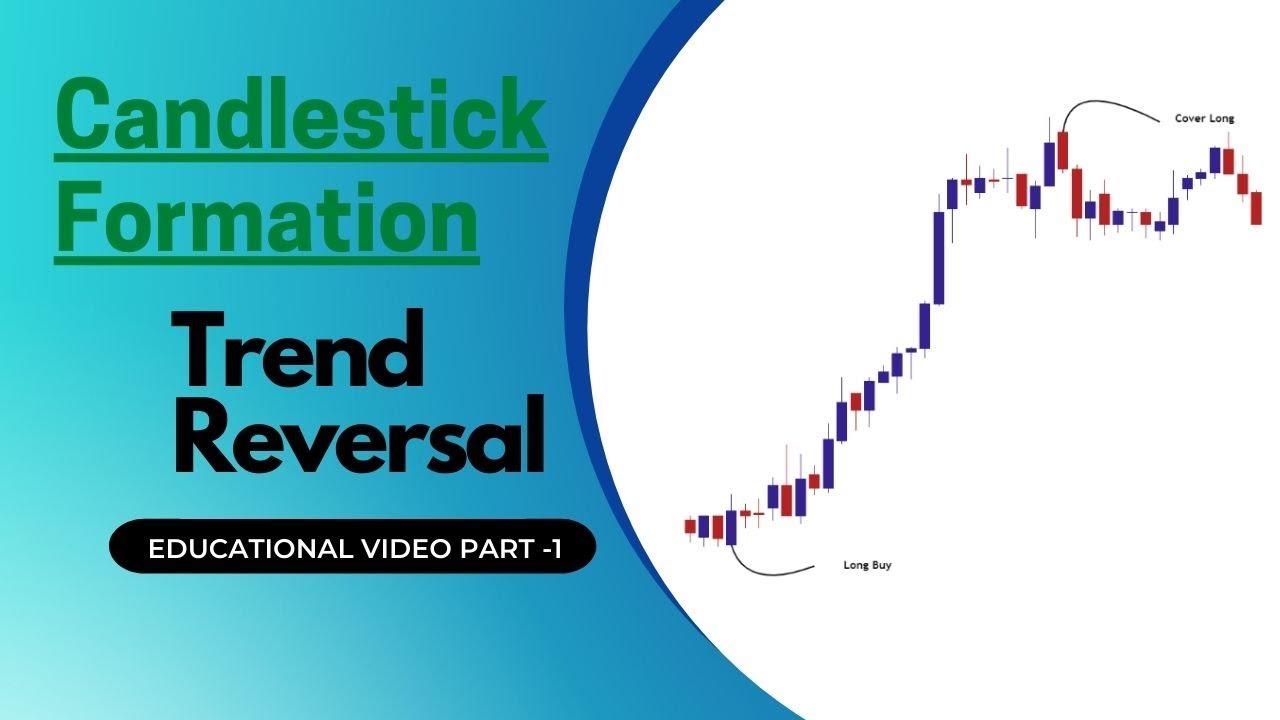 Candlestick Formation

Trend Reversal

EDUCATIONAL VIDEO PART -1

Cover Long

Long Buy